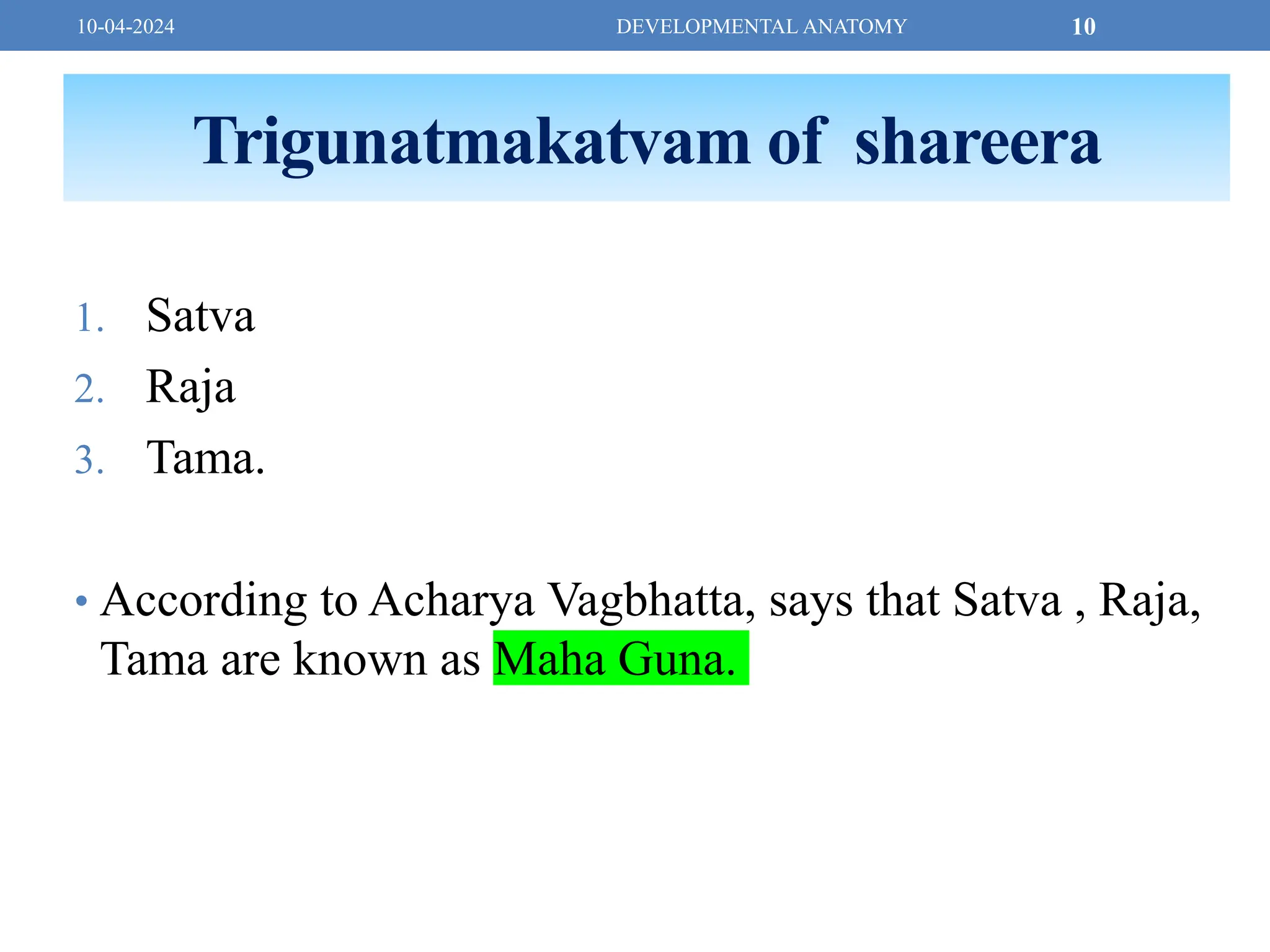 10-04-2024 DEVELOPMENTAL ANATOMY 10

Trigunatmakatvam of shareera

1. Satva
2. Raja
3. Tama.

• According to Acharya Vagbhatta, says that Satva , Raja, Tama are known as Maha Guna.